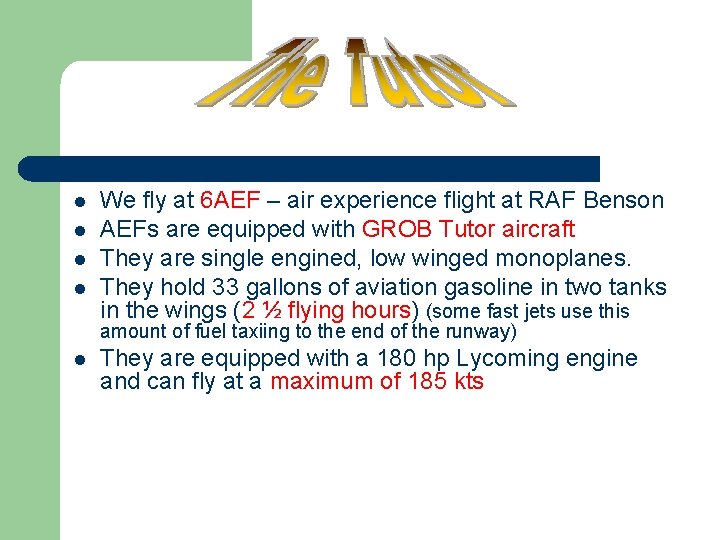 The Tutor

- We fly at 6AEF – air experience flight at RAF Benson
- AEFs are equipped with GROB Tutor aircraft
- They are single engined, low winged monoplanes.
- They hold 33 gallons of aviation gasoline in two tanks in the wings (2 ½ flying hours) (some fast jets use this amount of fuel taxiing to the end of the runway)
- They are equipped with a 180 hp Lycoming engine and can fly at a maximum of 185 kts